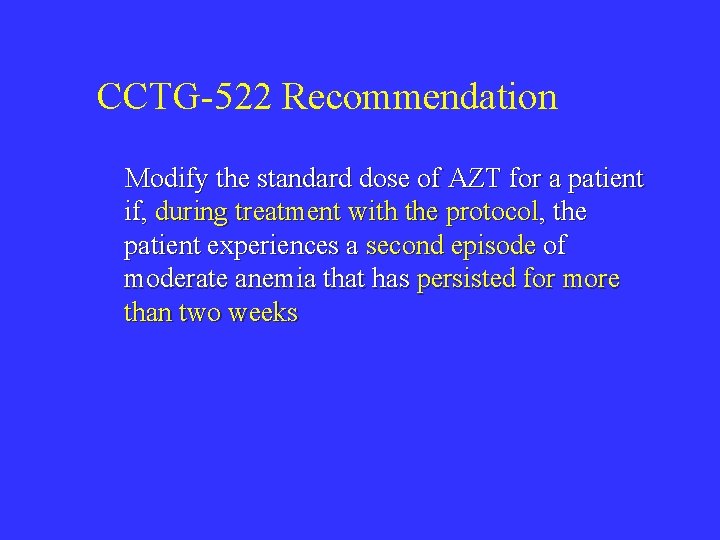 CCTG-522 Recommendation

Modify the standard dose of AZT for a patient if, during treatment with the protocol, the patient experiences a second episode of moderate anemia that has persisted for more than two weeks